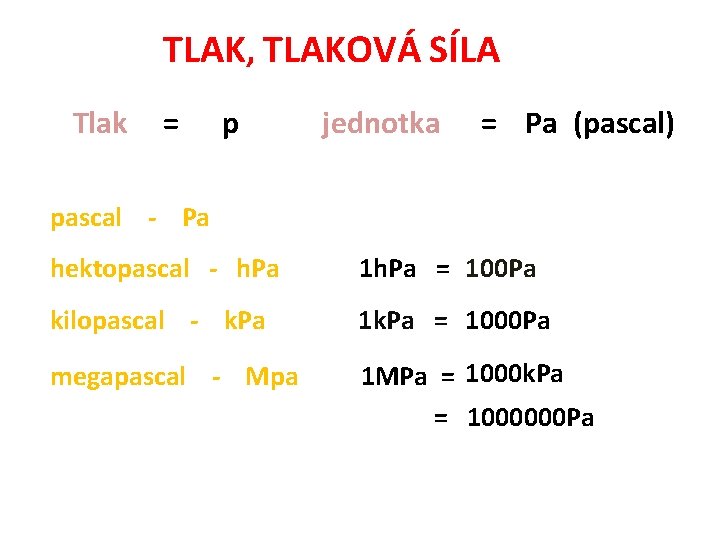 TLAK, TLAKOVÁ SÍLA

Tlak = p jednotka = Pa (pascal)

pascal - Pa

hektopascal - hPa 1hPa = 100Pa

kilopascal - kPa 1kPa = 1000Pa

megapascal - Mpa 1MPa = 1000kPa

= 1000000Pa